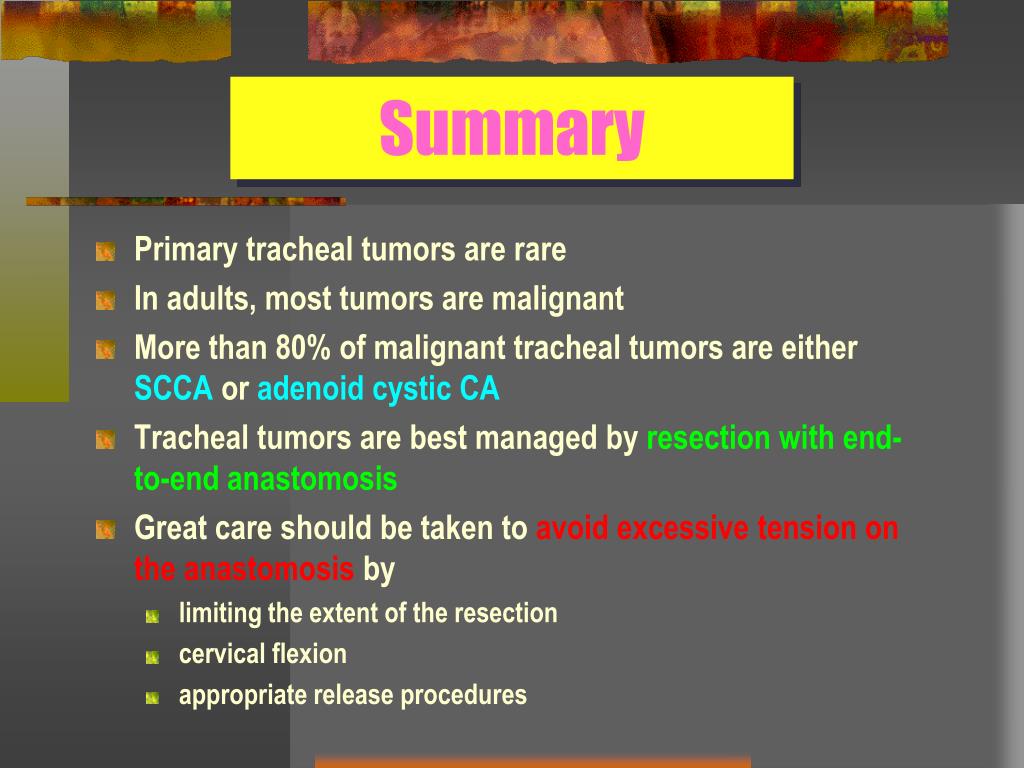 Summary

Primary tracheal tumors are rare

In adults, most tumors are malignant

More than 80% of malignant tracheal tumors are either SCCA or adenoid cystic CA

Tracheal tumors are best managed by resection with end-to-end anastomosis

Great care should be taken to avoid excessive tension on the anastomosis by

limiting the extent of the resection

cervical flexion

appropriate release procedures